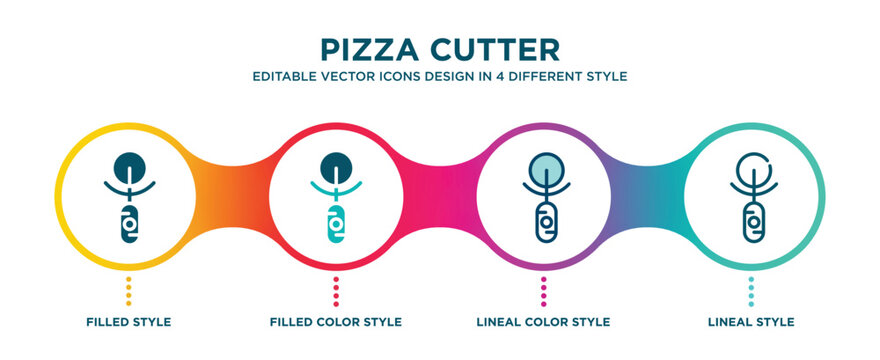 PIZZA CUTTER
EDITABLE VECTOR ICONS DESIGN IN 4 DIFFERENT STYLE

FILLED STYLE

FILLED COLOR STYLE

LINEAL COLOR STYLE

LINEAL STYLE